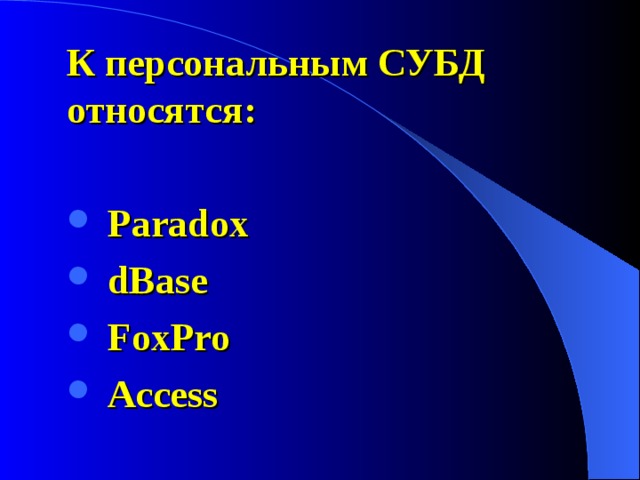 К персональным СУБД относятся:

- Paradox
- dBase
- FoxPro
- Access